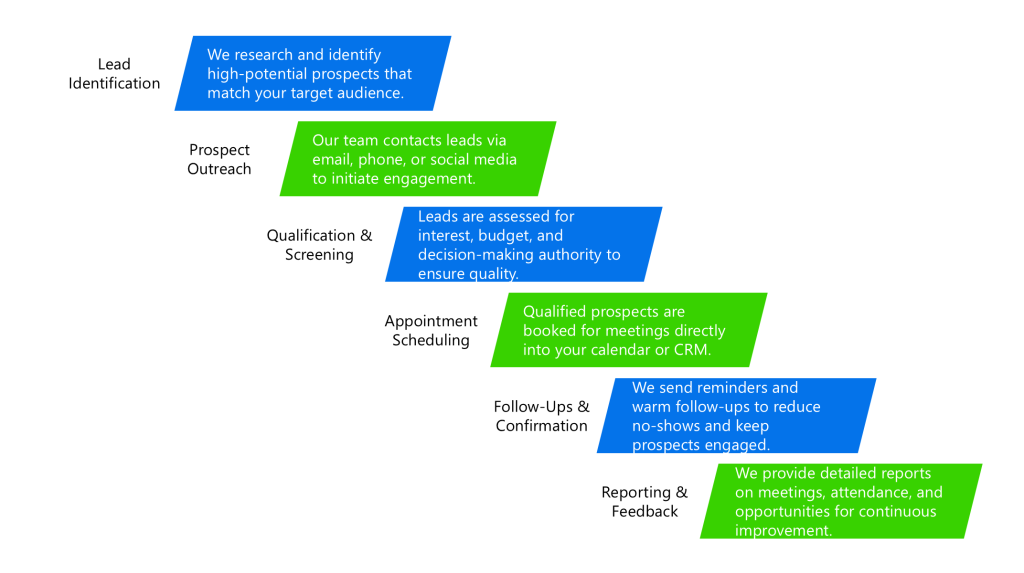 Lead Identification

We research and identify high-potential prospects that match your target audience.

Prospect Outreach

Our team contacts leads via email, phone, or social media to initiate engagement.

Qualification & Screening

Leads are assessed for interest, budget, and decision-making authority to ensure quality.

Appointment Scheduling

Qualified prospects are booked for meetings directly into your calendar or CRM.

Follow-Ups & Confirmation

We send reminders and warm follow-ups to reduce no-shows and keep prospects engaged.

Reporting & Feedback

We provide detailed reports on meetings, attendance, and opportunities for continuous improvement.